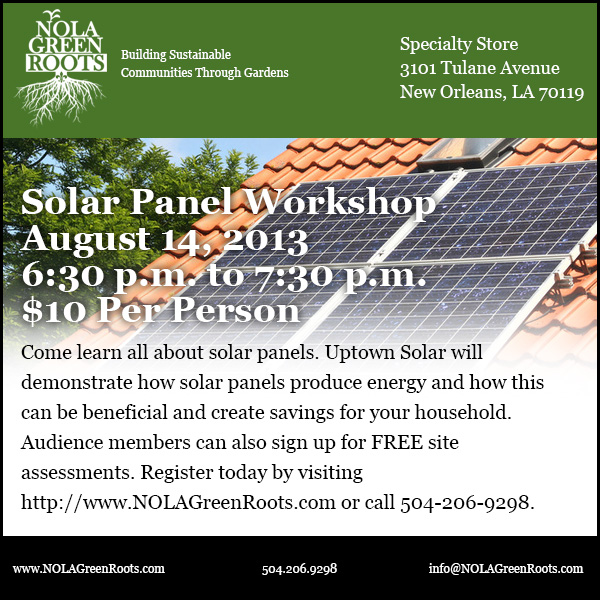 NOLA GREEN ROOTS

Building Sustainable Communities Through Gardens

Specialty Store
3101 Tulane Avenue
New Orleans, LA 70119

Solar Panel Workshop
August 14, 2013
6:30 p.m. to 7:30 p.m.
$10 Per Person

Come learn all about solar panels. Uptown Solar will demonstrate how solar panels produce energy and how this can be beneficial and create savings for your household. Audience members can also sign up for FREE site assessments. Register today by visiting http://www.NOLAGreenRoots.com or call 504-206-9298.

www.NOLAGreenRoots.com 504.206.9298 info@NOLAGreenRoots.com